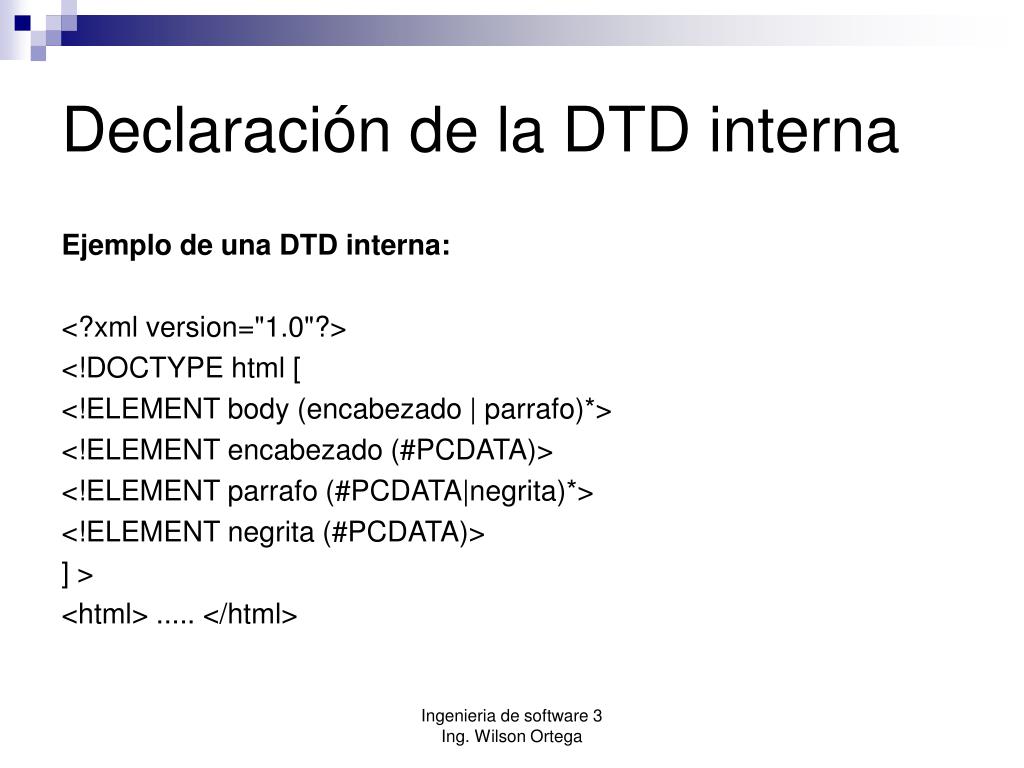 Declaración de la DTD interna

Ejemplo de una DTD interna:

<?xml version="1.0"?>
<!DOCTYPE html [
<!ELEMENT body (encabezado | parrafo)*>
<!ELEMENT encabezado (#PCDATA)>
<!ELEMENT parrafo (#PCDATA|negrita)*>
<!ELEMENT negrita (#PCDATA)>
] >
<html> ..... </html>

Ingenieria de software 3
Ing. Wilson Ortega